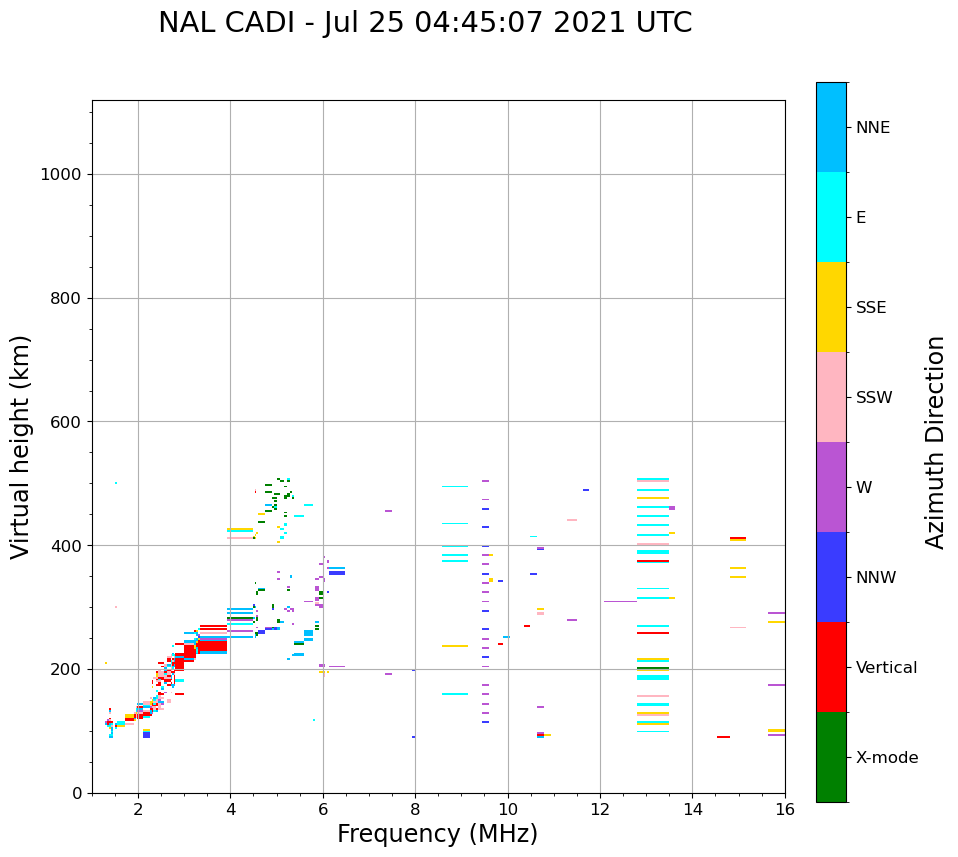 NAL CADI - Jul 25 04:45:07 2021 UTC

Virtual height (km)

1000
800
600
400
200
0

2
4
6
8
10
12
14
16

Frequency (MHz)

NNE
E
SSE
SSW
W
NNW
Vertical
X-mode

Azimuth Direction